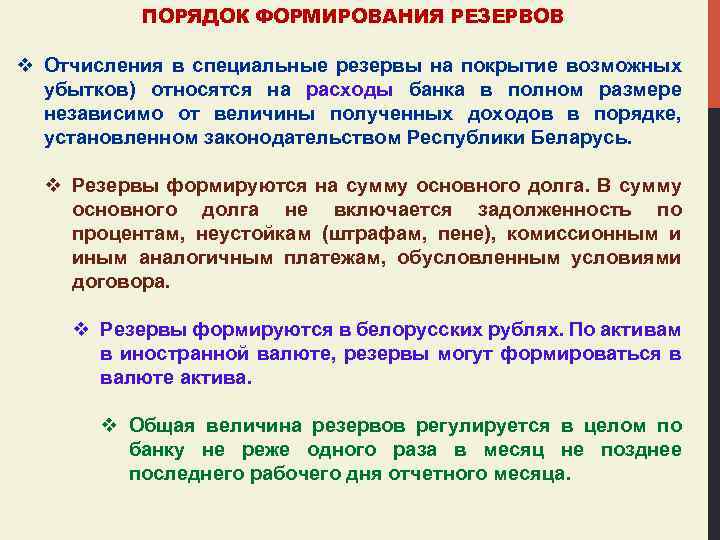 ПОРЯДОК ФОРМИРОВАНИЯ РЕЗЕРВОВ

❖ Отчисления в специальные резервы на покрытие возможных убытков) относятся на расходы банка в полном размере независимо от величины полученных доходов в порядке, установленном законодательством Республики Беларусь.

❖ Резервы формируются на сумму основного долга. В сумму основного долга не включается задолженность по процентам, неустойкам (штрафам, пене), комиссионным и иным аналогичным платежам, обусловленным условиями договора.

❖ Резервы формируются в белорусских рублях. По активам в иностранной валюте, резервы могут формироваться в валюте актива.

❖ Общая величина резервов регулируется в целом по банку не реже одного раза в месяц не позднее последнего рабочего дня отчетного месяца.